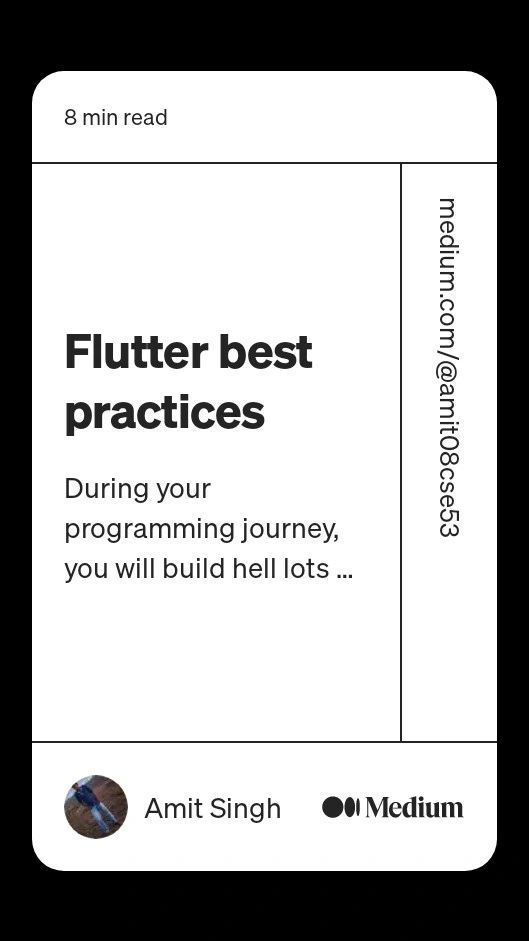 8 min read

Flutter best practices

During your programming journey, you will build hell lots ...

medium.com/@amit08cse53

Amit Singh

Medium